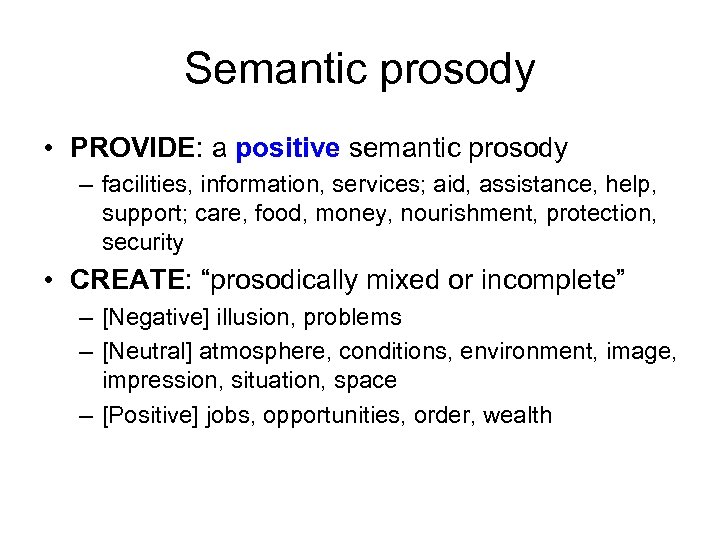 Semantic prosody

• PROVIDE: a positive semantic prosody
– facilities, information, services; aid, assistance, help, support; care, food, money, nourishment, protection, security

• CREATE: “prosodically mixed or incomplete”
– [Negative] illusion, problems
– [Neutral] atmosphere, conditions, environment, image, impression, situation, space
– [Positive] jobs, opportunities, order, wealth